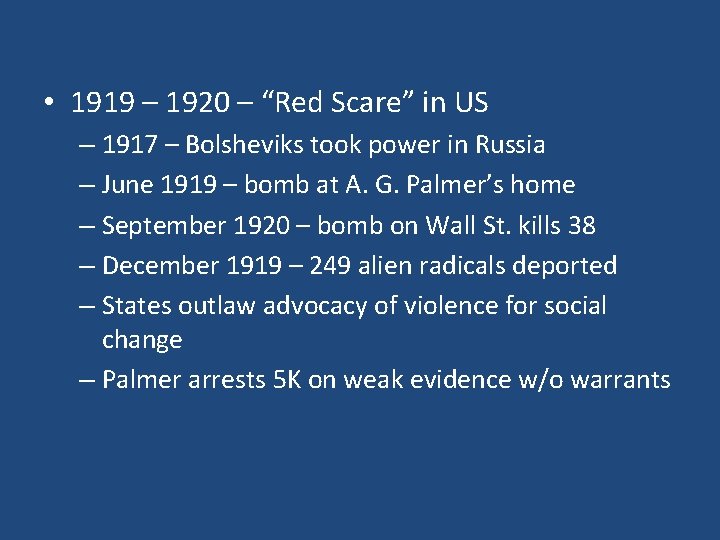 • 1919 – 1920 – “Red Scare” in US
– 1917 – Bolsheviks took power in Russia
– June 1919 – bomb at A. G. Palmer’s home
– September 1920 – bomb on Wall St. kills 38
– December 1919 – 249 alien radicals deported
– States outlaw advocacy of violence for social change
– Palmer arrests 5K on weak evidence w/o warrants